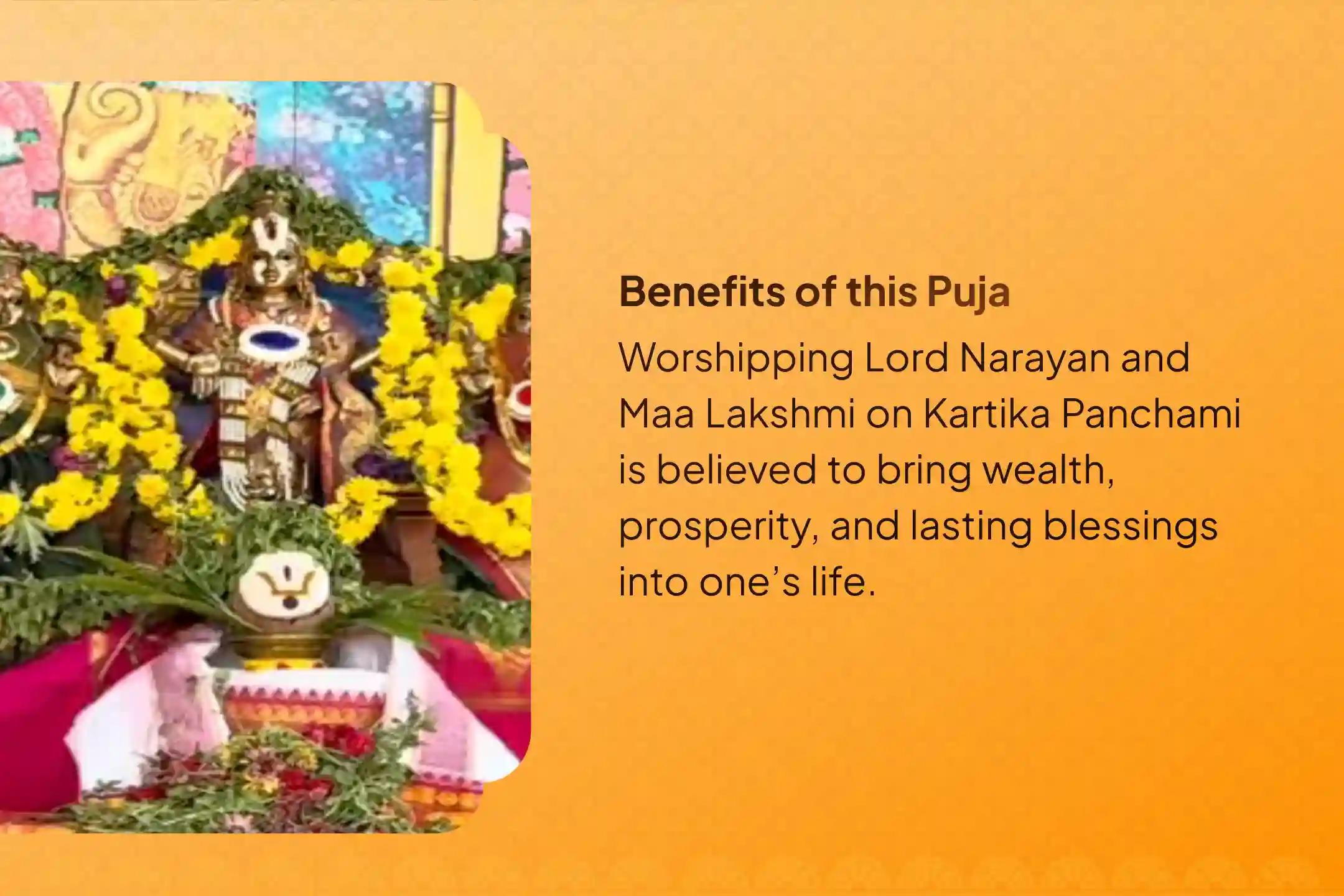 Benefits of this Puja

Worshipping Lord Narayan and Maa Lakshmi on Kartika Panchami is believed to bring wealth, prosperity, and lasting blessings into one’s life.